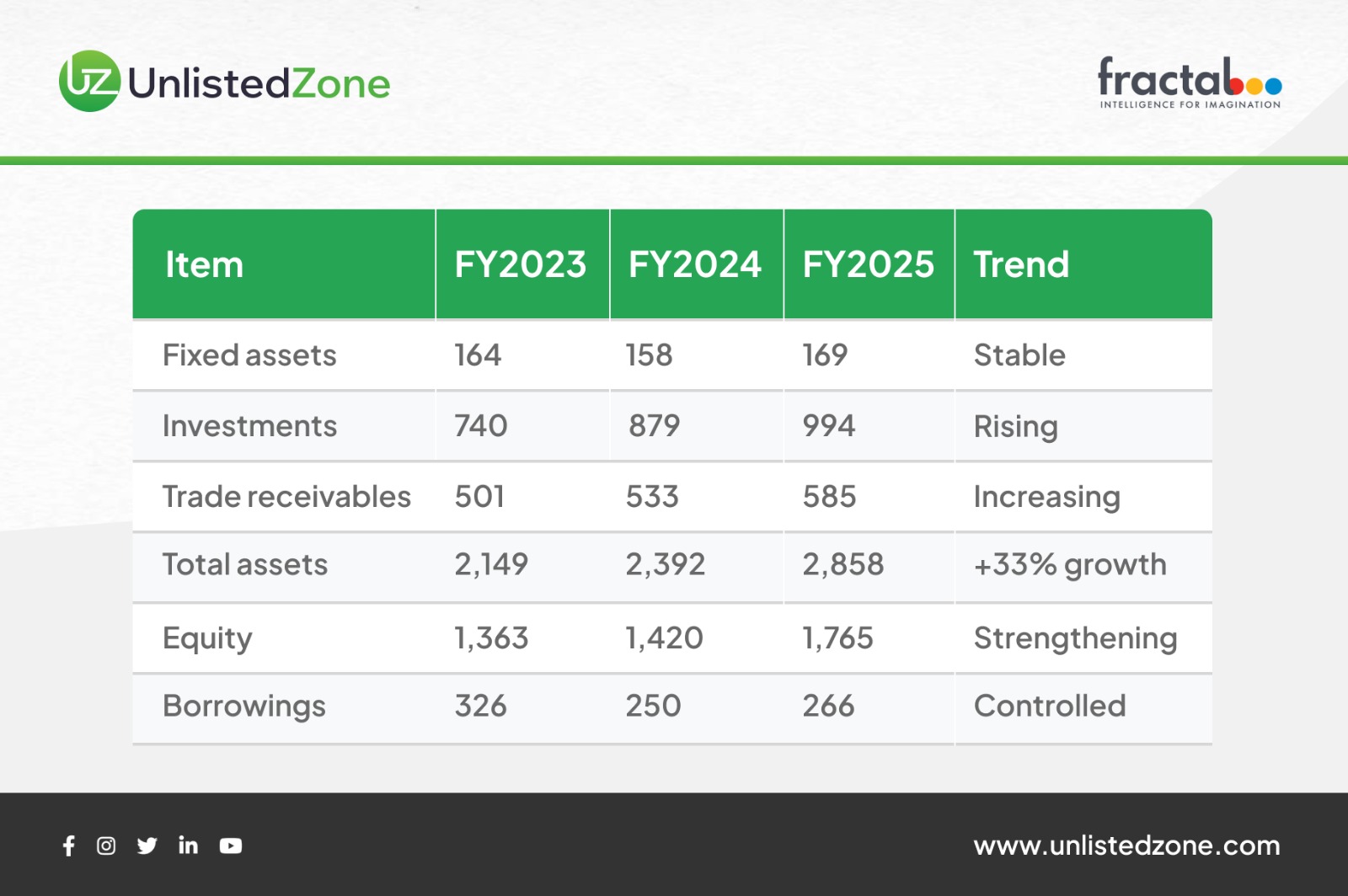 UZ UnlistedZone

fractal
INTELLIGENCE FOR IMAGINATION

| Item | FY2023 | FY2024 | FY2025 | Trend |
|---|---|---|---|---|
| Fixed assets | 164 | 158 | 169 | Stable |
| Investments | 740 | 879 | 994 | Rising |
| Trade receivables | 501 | 533 | 585 | Increasing |
| Total assets | 2,149 | 2,392 | 2,858 | +33% growth |
| Equity | 1,363 | 1,420 | 1,765 | Strengthening |
| Borrowings | 326 | 250 | 266 | Controlled |

www.unlistedzone.com